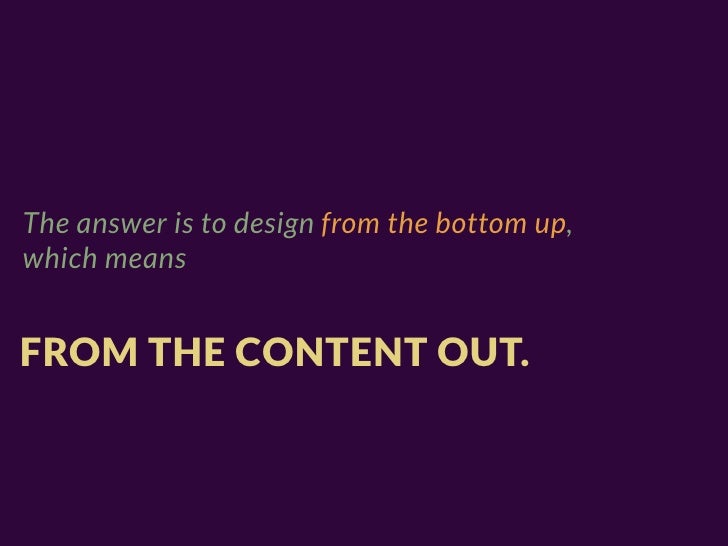 The answer is to design from the bottom up, which means

FROM THE CONTENT OUT.